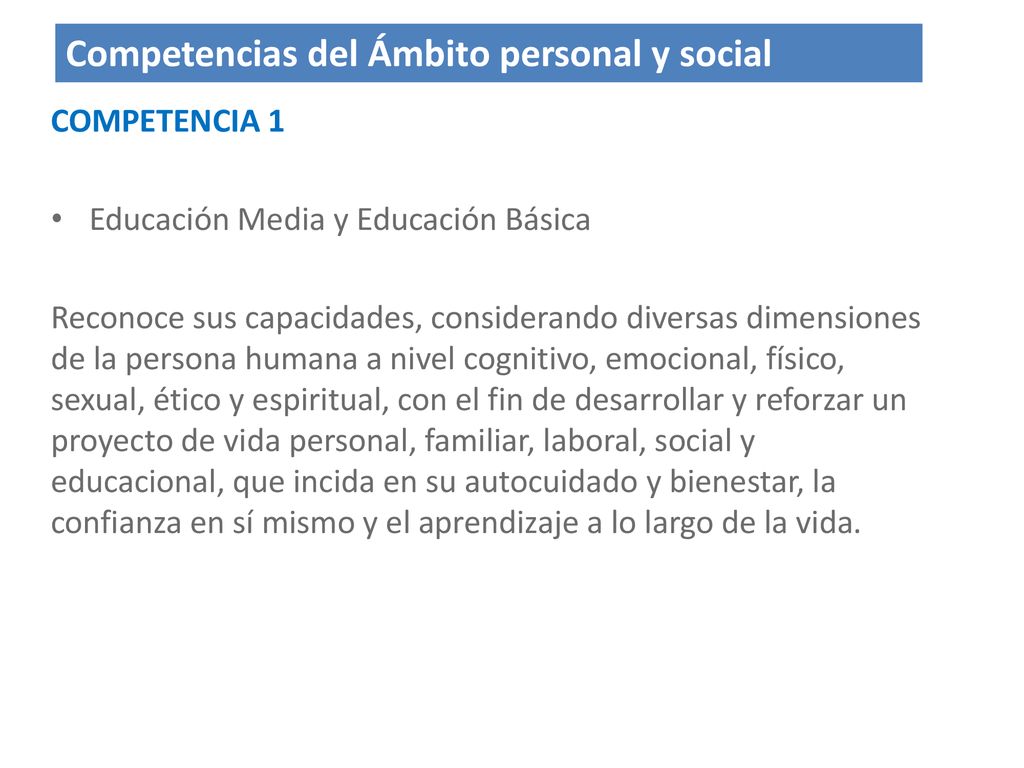 Competencias del Ámbito personal y social

COMPETENCIA 1

• Educación Media y Educación Básica

Reconoce sus capacidades, considerando diversas dimensiones de la persona humana a nivel cognitivo, emocional, físico, sexual, ético y espiritual, con el fin de desarrollar y reforzar un proyecto de vida personal, familiar, laboral, social y educacional, que incida en su autocuidado y bienestar, la confianza en sí mismo y el aprendizaje a lo largo de la vida.